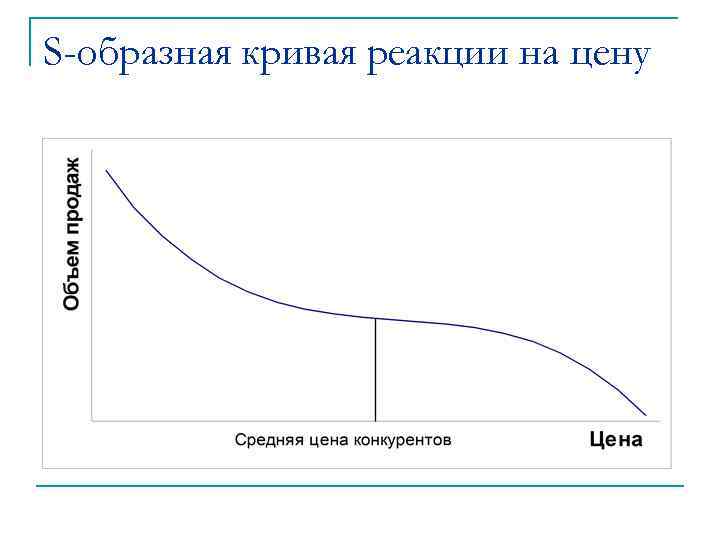 S-образная кривая реакции на цену

Объем продаж

Средняя цена конкурентов

Цена